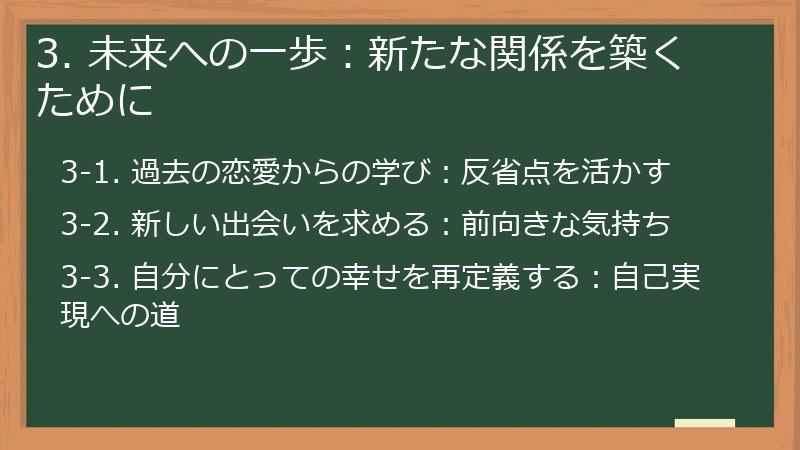 3. 未来への一歩：新たな関係を築くために

3-1. 過去の恋愛からの学び：反省点を活かす

3-2. 新しい出会いを求める：前向きな気持ち

3-3. 自分にとっての幸せを再定義する：自己実現への道